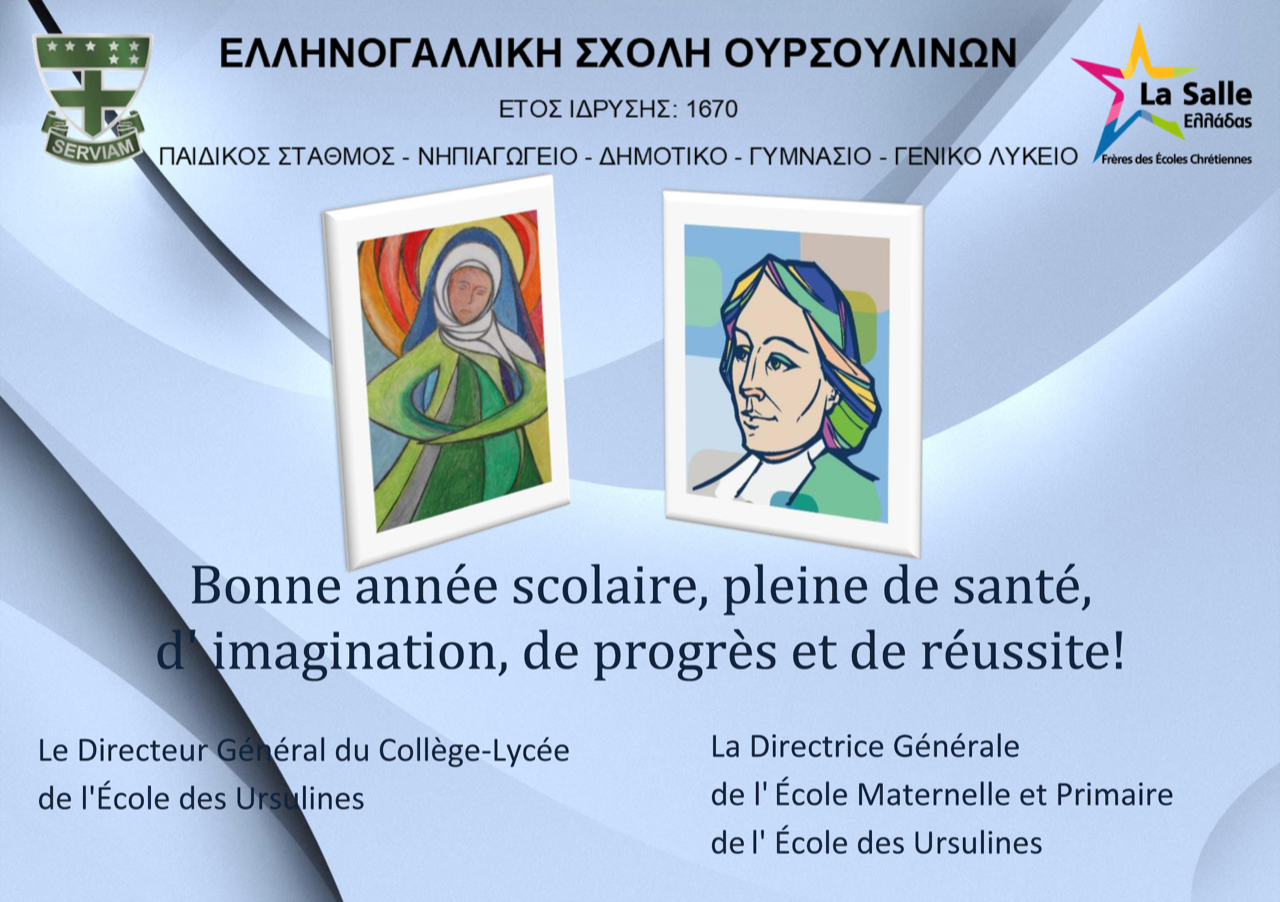 SERVIAM

ΕΛΛΗΝΟΓΑΛΛΙΚΗ ΣΧΟΛΗ ΟΥΡΣΟΥΛΙΝΩΝ

ΕΤΟΣ ΙΔΡΥΣΗΣ: 1670

ΠΑΙΔΙΚΟΣ ΣΤΑΘΜΟΣ - ΝΗΠΙΑΓΩΓΕΙΟ - ΔΗΜΟΤΙΚΟ - ΓΥΜΝΑΣΙΟ - ΓΕΝΙΚΟ ΛΥΚΕΙΟ

La Salle
Ελλάδας
Frères des Écoles Chrétiennes

Bonne année scolaire, pleine de santé, d' imagination, de progrès et de réussite!

Le Directeur Général du Collège-Lycée
de l'École des Ursulines

La Directrice Générale
de l' École Maternelle et Primaire
de l' École des Ursulines